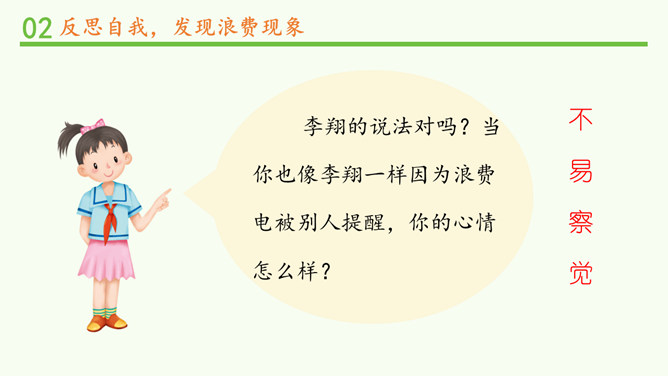 02 反思自我，发现浪费现象

李翔的说法对吗？当你也像李翔一样因为浪费电被别人提醒，你的心情怎么样？

不易察觉